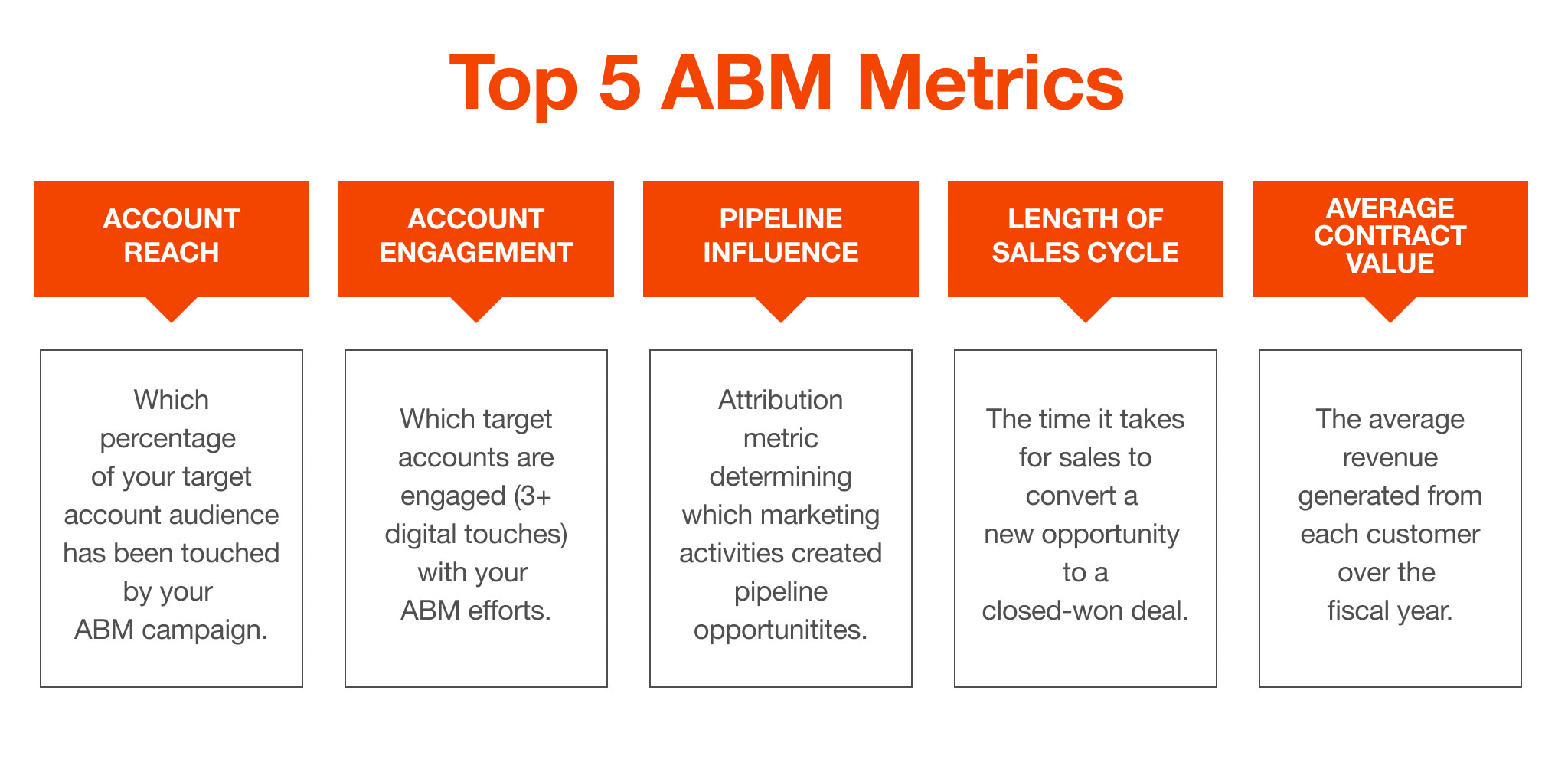 Top 5 ABM Metrics

ACCOUNT REACH

Which percentage of your target account audience has been touched by your ABM campaign.

ACCOUNT ENGAGEMENT

Which target accounts are engaged (3+ digital touches) with your ABM efforts.

PIPELINE INFLUENCE

Attribution metric determining which marketing activities created pipeline opportunitites.

LENGTH OF SALES CYCLE

The time it takes for sales to convert a new opportunity to a closed-won deal.

AVERAGE CONTRACT VALUE

The average revenue generated from each customer over the fiscal year.